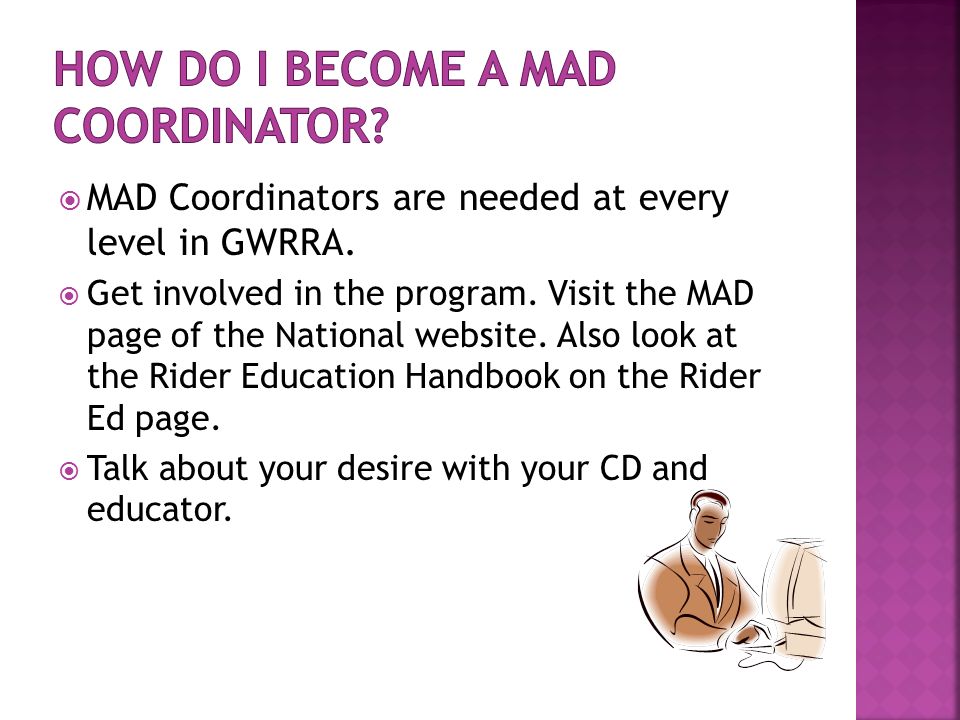 HOW DO I BECOME A MAD COORDINATOR?

MAD Coordinators are needed at every level in GWRRA.

Get involved in the program. Visit the MAD page of the National website. Also look at the Rider Education Handbook on the Rider Ed page.

Talk about your desire with your CD and educator.